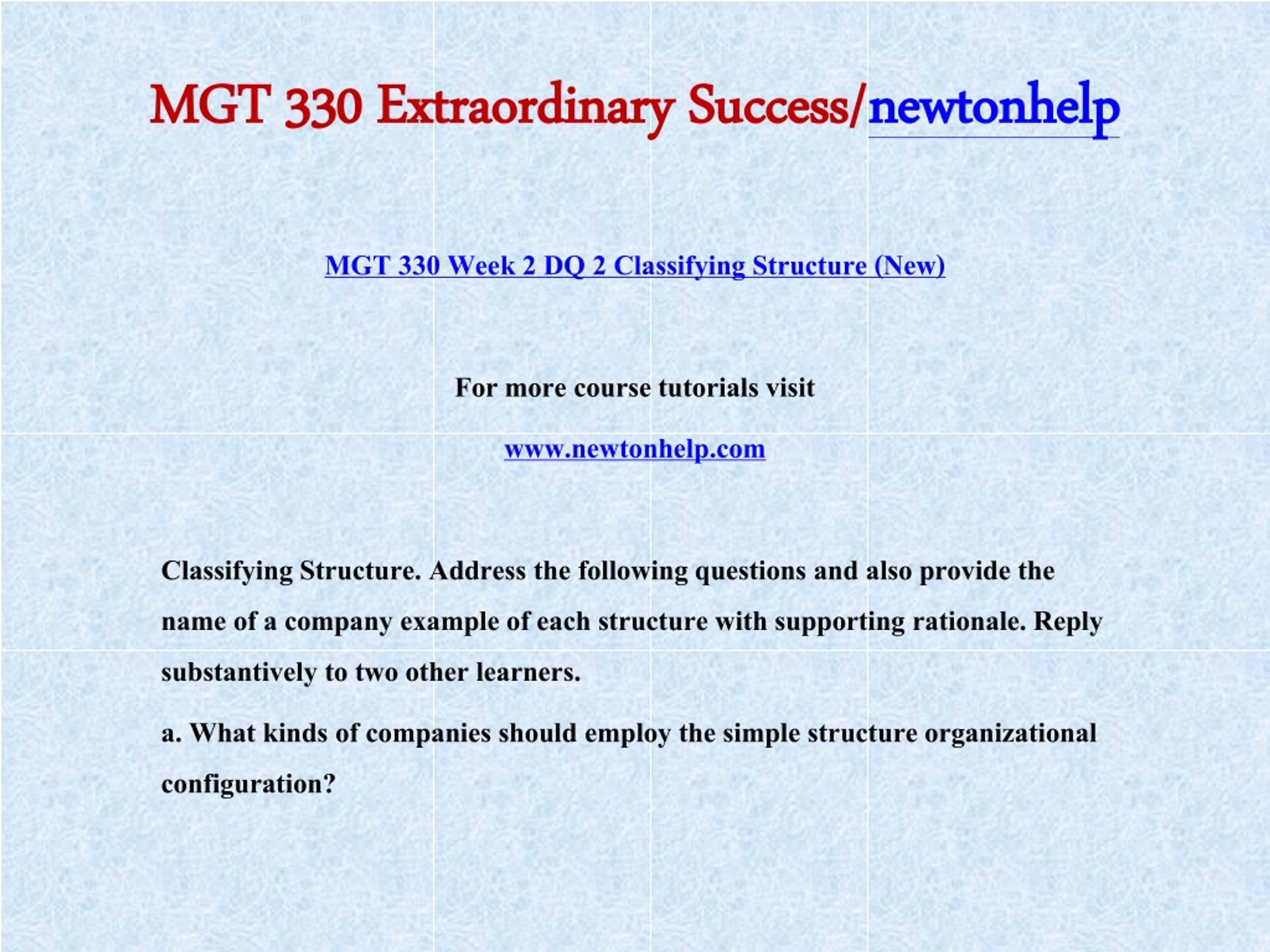 MGT 330 Extraordinary Success/newtonhelp

MGT 330 Week 2 DQ 2 Classifying Structure (New)

For more course tutorials visit

www.newtonhelp.com

Classifying Structure. Address the following questions and also provide the name of a company example of each structure with supporting rationale. Reply substantively to two other learners.

a. What kinds of companies should employ the simple structure organizational configuration?